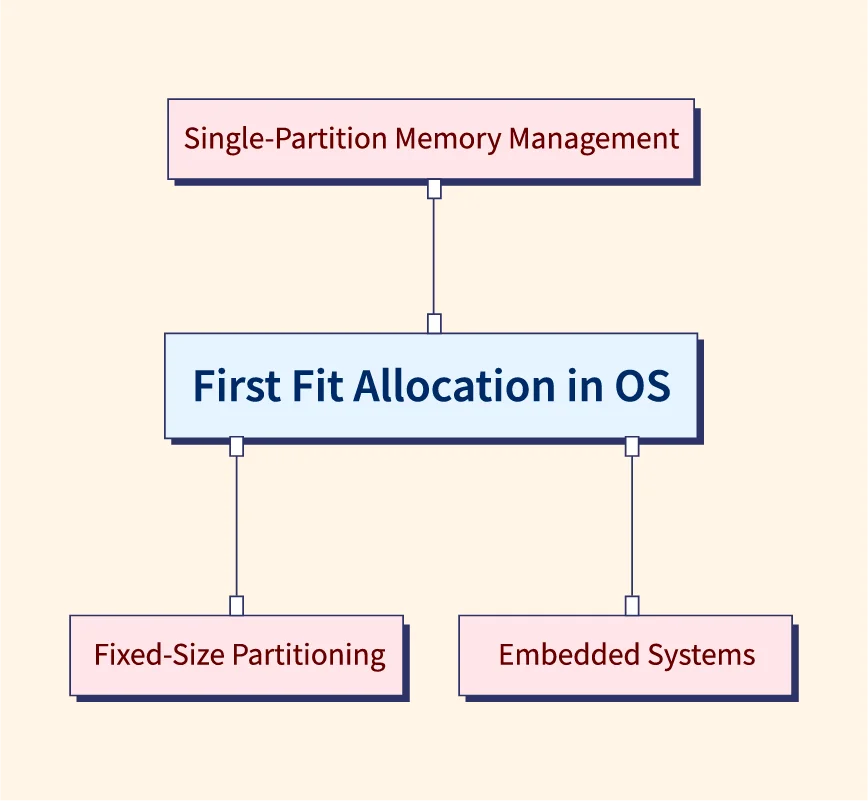 Single-Partition Memory Management

First Fit Allocation in OS

Fixed-Size Partitioning

Embedded Systems